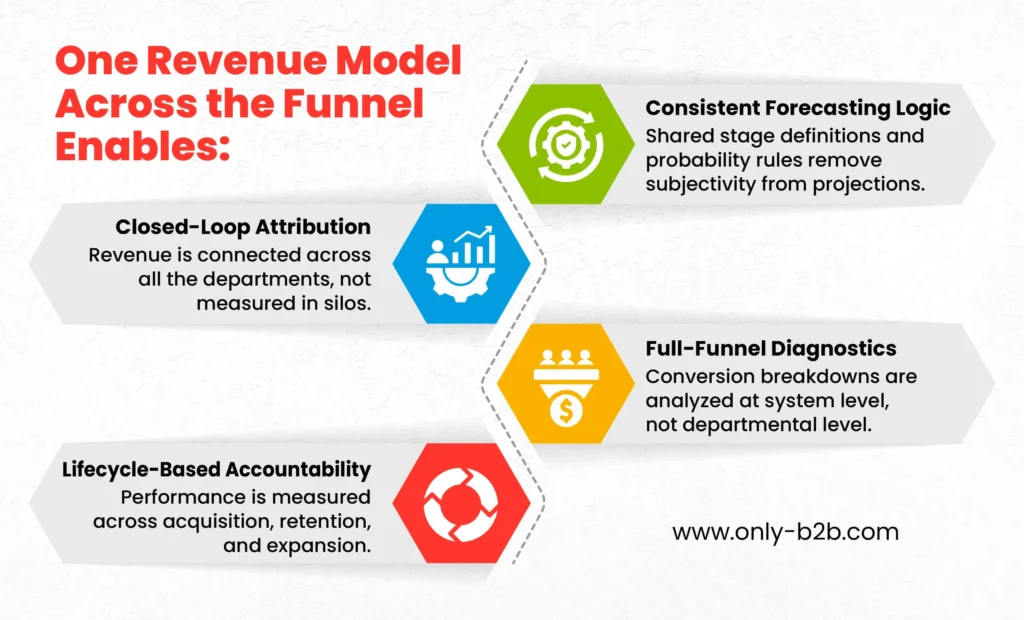 One Revenue Model Across the Funnel Enables:

Consistent Forecasting Logic
Shared stage definitions and probability rules remove subjectivity from projections.

Closed-Loop Attribution
Revenue is connected across all the departments, not measured in silos.

Full-Funnel Diagnostics
Conversion breakdowns are analyzed at system level, not departmental level.

Lifecycle-Based Accountability
Performance is measured across acquisition, retention, and expansion.

www.only-b2b.com